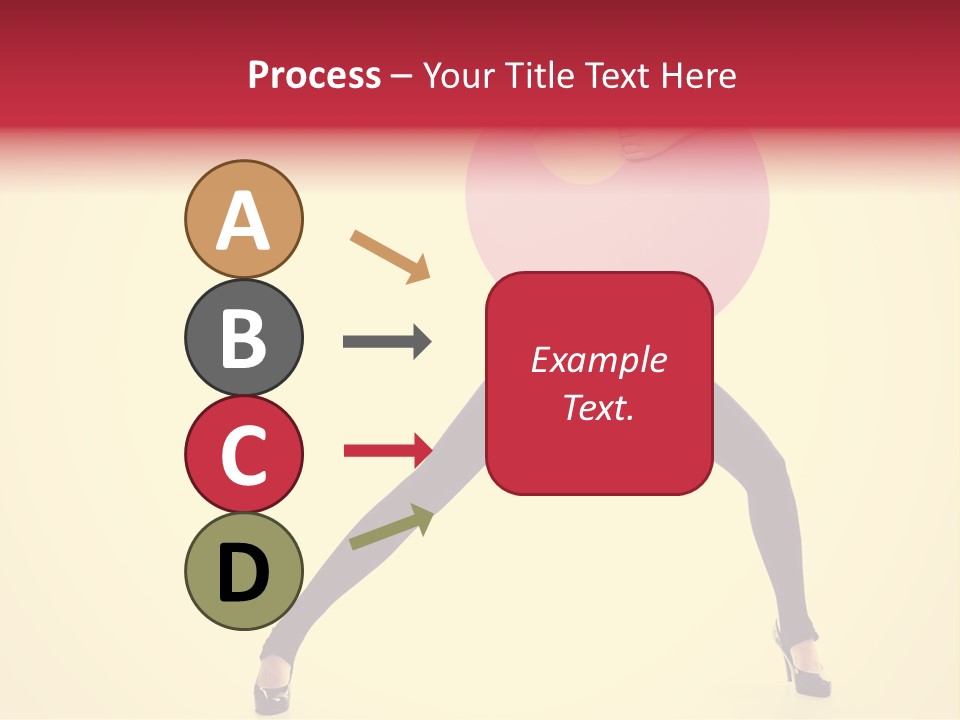 Process – Your Title Text Here

A

B

C

D

Example Text.